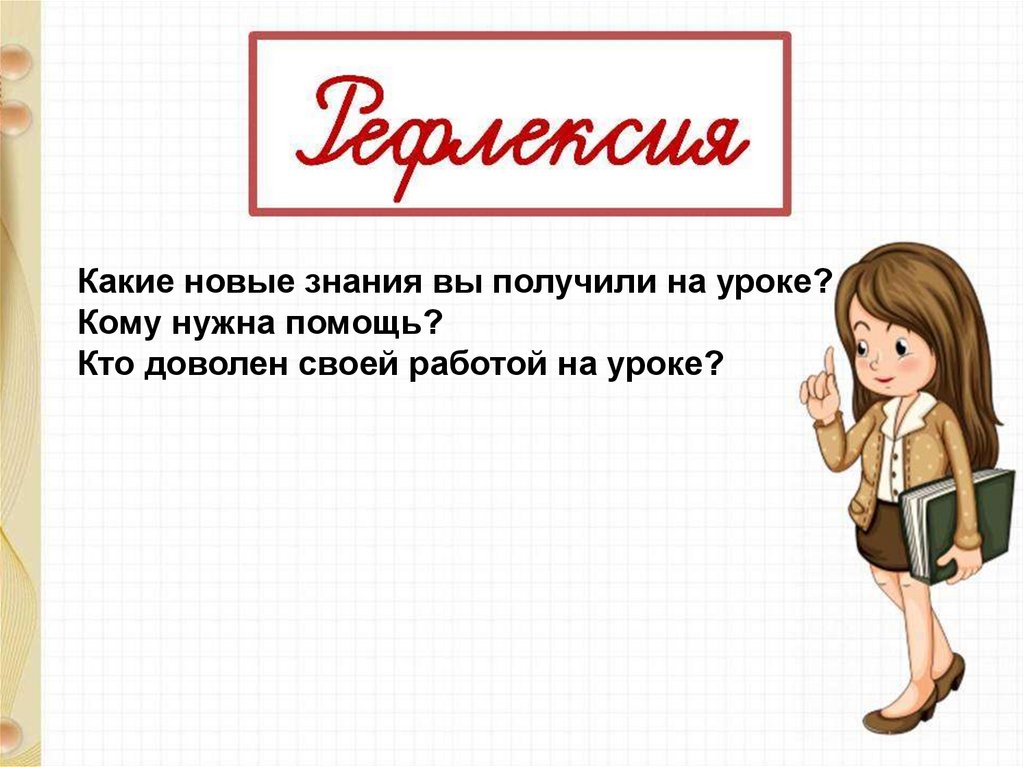 Рефлексия

Какие новые знания вы получили на уроке?
Кому нужна помощь?
Кто доволен своей работой на уроке?